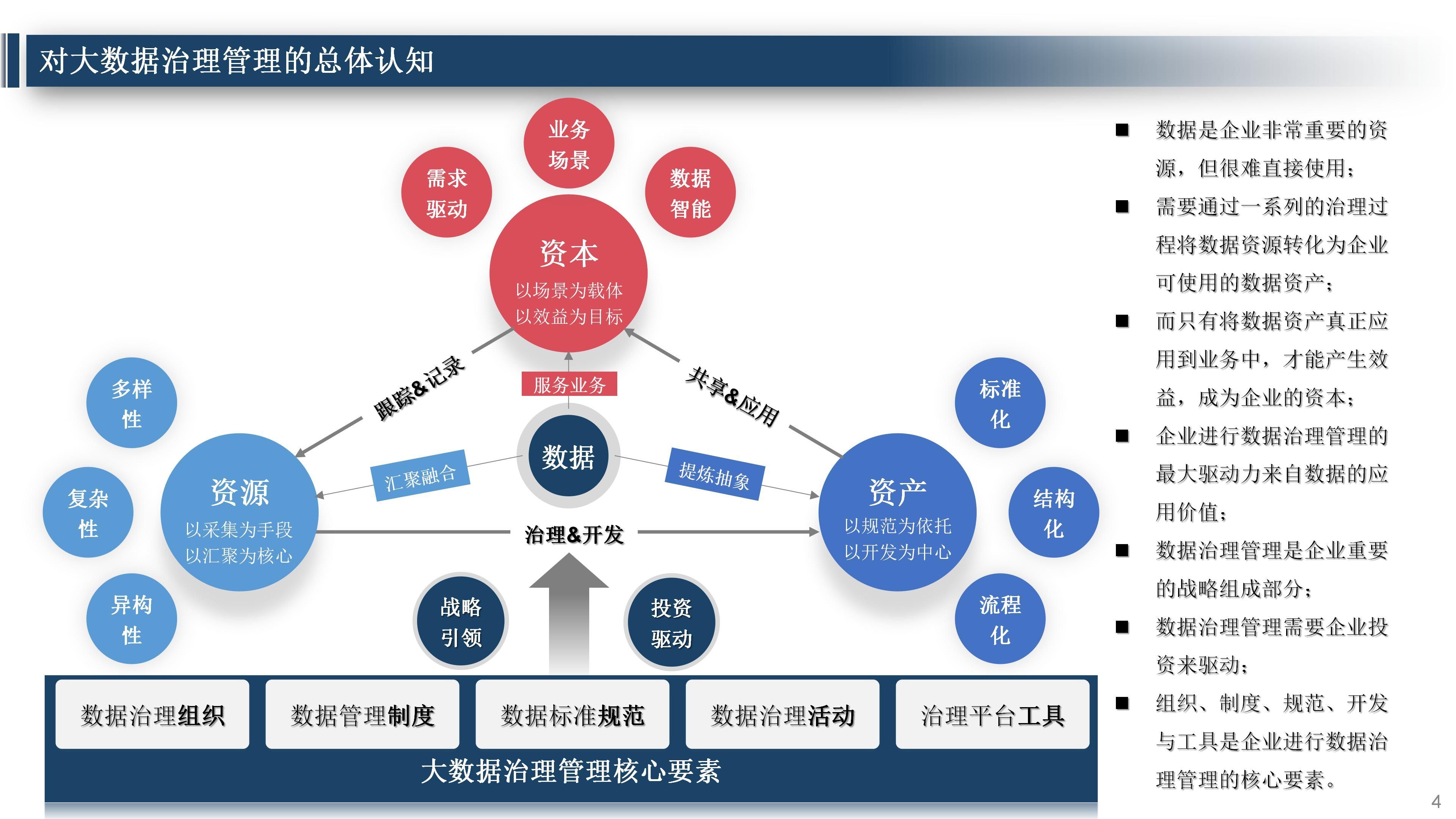 对大数据治理管理的总体认知

业务场景

需求驱动

数据智能

资本
以场景为载体
以效益为目标

跟踪&记录

服务业务

共享&应用

多样性

复杂性

异构性

资源
以采集为手段
以汇聚为核心

汇聚融合

数据

提炼抽象

资产
以规范为依托
以开发为中心

标准化

结构化

流程化

治理&开发

战略引领

投资驱动

数据治理组织

数据管理制度

数据标准规范

数据治理活动

治理平台工具

大数据治理管理核心要素

■ 数据是企业非常重要的资源，但很难直接使用；

■ 需要通过一系列的治理过程将数据资源转化为企业可使用的数据资产；

■ 而只有将数据资产真正应用到业务中，才能产生效益，成为企业的资本；

■ 企业进行数据治理管理的最大驱动力来自数据的应用价值；

■ 数据治理管理是企业重要的战略组成部分；

■ 数据治理管理需要企业投资来驱动；

■ 组织、制度、规范、开发与工具是企业进行数据治理管理的核心要素。

4